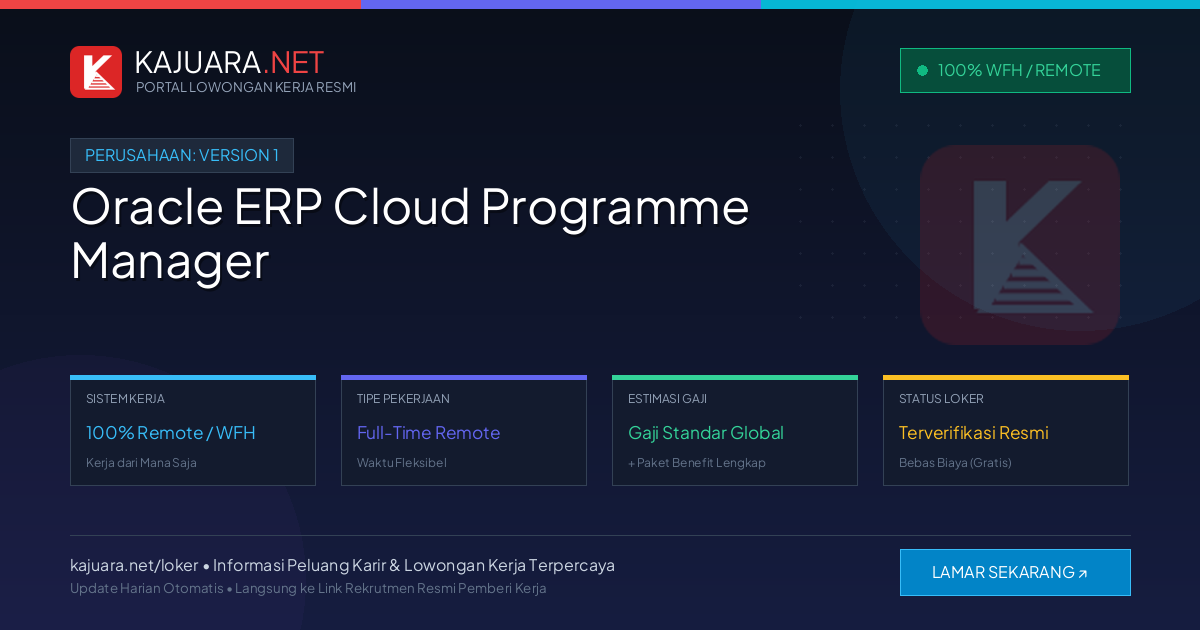 KAJUARA.NET
PORTAL LOWONGAN KERJA RESMI

100% WFH / REMOTE

PERUSAHAAN: VERSION 1

Oracle ERP Cloud Programme Manager

SISTEM KERJA
100% Remote / WFH
Kerja dari Mana Saja

TIPE PEKERJAAN
Full-Time Remote
Waktu Fleksibel

ESTIMASI GAJI
Gaji Standar Global
+ Paket Benefit Lengkap

STATUS LOKER
Terverifikasi Resmi
Bebas Biaya (Gratis)

kajuara.net/loker • Informasi Peluang Karir & Lowongan Kerja Terpercaya
Update Harian Otomatis • Langsung ke Link Rekrutmen Resmi Pemberi Kerja

LAMAR SEKARANG ↗